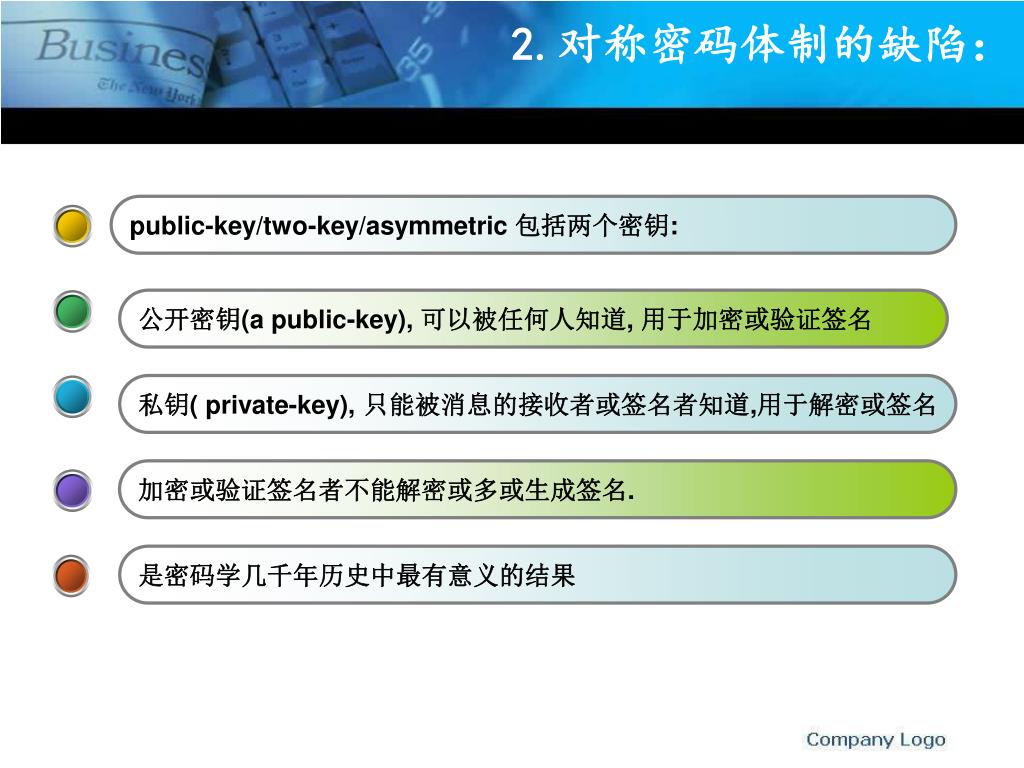 Busines
The New York

2. 对称密码体制的缺陷:

public-key/two-key/asymmetric 包括两个密钥:

公开密钥(a public-key), 可以被任何人知道, 用于加密或验证签名

私钥( private-key), 只能被消息的接收者或签名者知道,用于解密或签名

加密或验证签名者不能解密或多或生成签名.

是密码学几千年历史中最有意义的结果

Company Logo